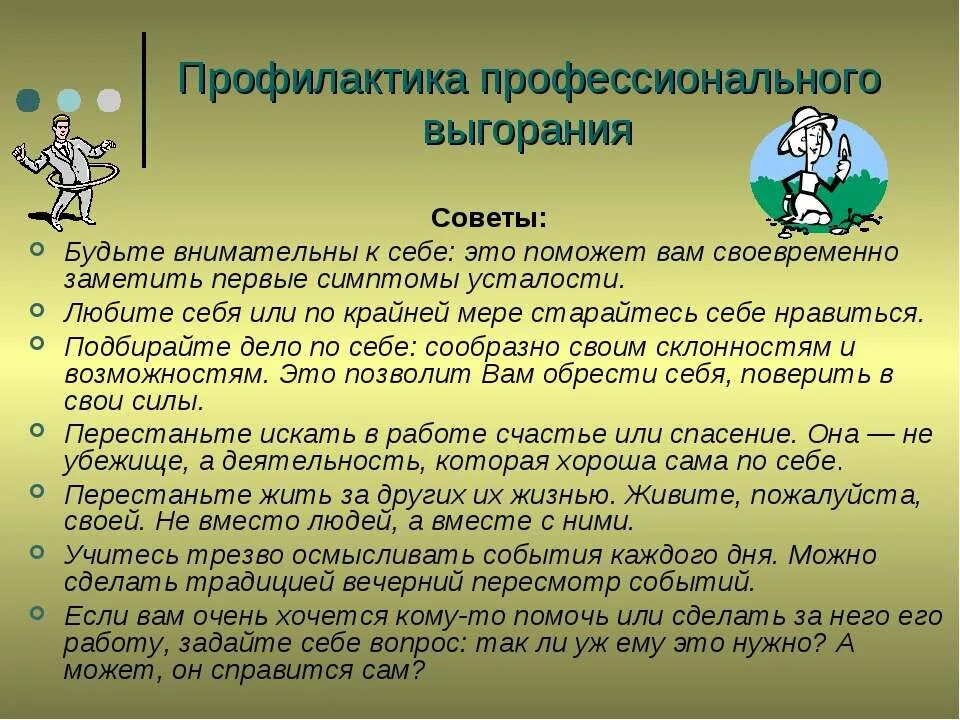 Профилактика профессионального выгорания

Советы:

Будьте внимательны к себе: это поможет вам своевременно заметить первые симптомы усталости.

Любите себя или по крайней мере старайтесь себе нравиться.

Подбирайте дело по себе: сообразно своим склонностям и возможностям. Это позволит Вам обрести себя, поверить в свои силы.

Перестаньте искать в работе счастье или спасение. Она — не убежище, а деятельность, которая хороша сама по себе.

Перестаньте жить за других их жизнью. Живите, пожалуйста, своей. Не вместо людей, а вместе с ними.

Учитесь трезво осмысливать события каждого дня. Можно сделать традицией вечерний пересмотр событий.

Если вам очень хочется кому-то помочь или сделать за него его работу, задайте себе вопрос: так ли уж ему это нужно? А может, он справится сам?